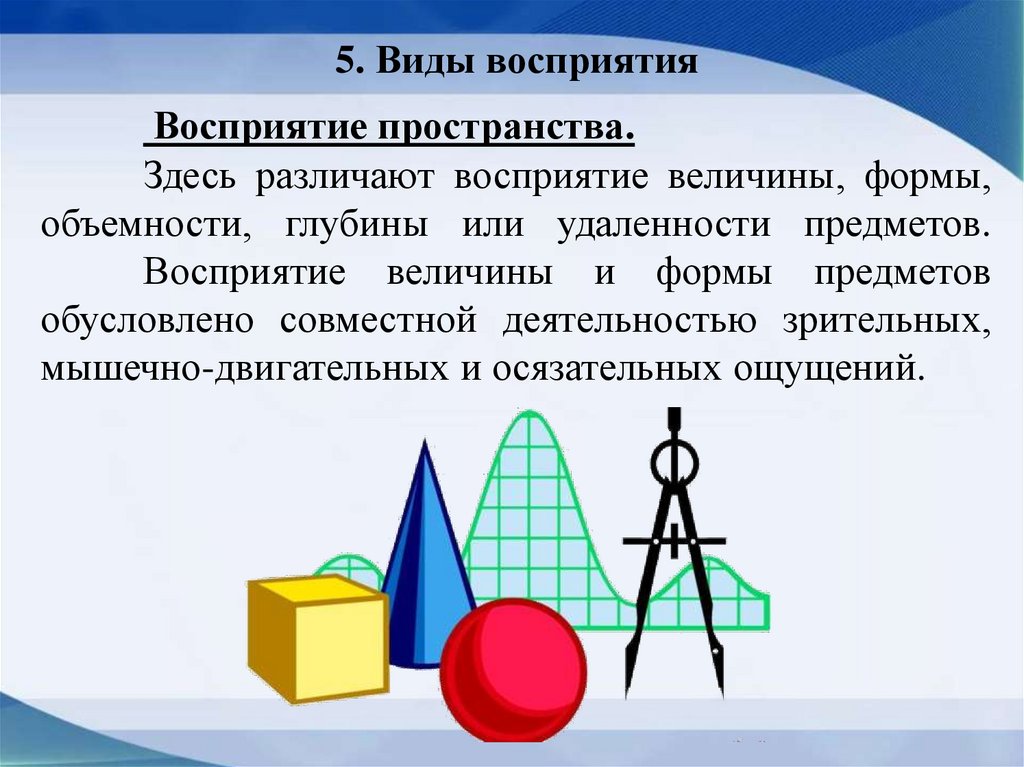 5. Виды восприятия

Восприятие пространства.

Здесь различают восприятие величины, формы, объемности, глубины или удаленности предметов.

Восприятие величины и формы предметов обусловлено совместной деятельностью зрительных, мышечно-двигательных и осязательных ощущений.